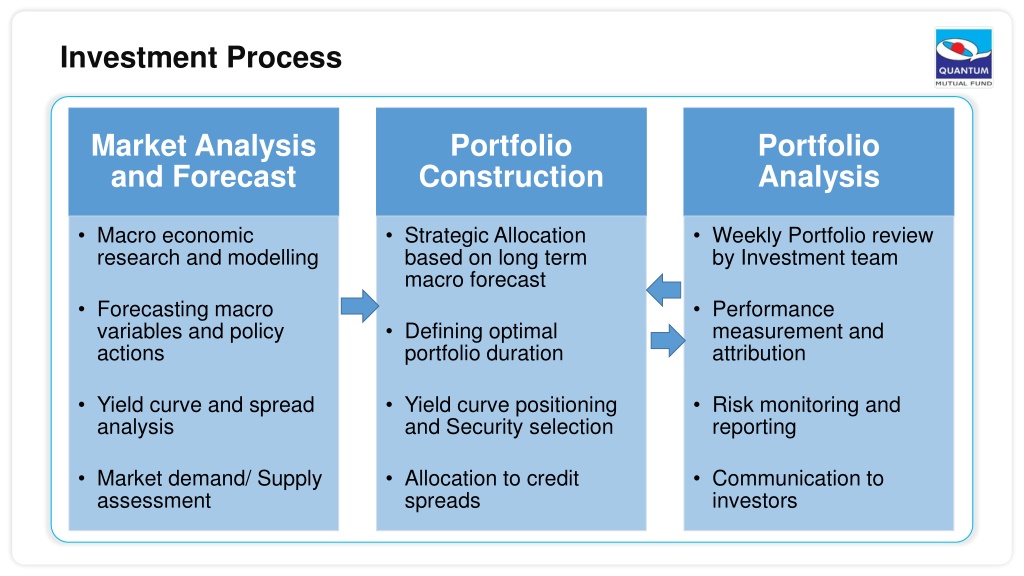 Investment Process

QUANTUM
MUTUAL FUND

Market Analysis and Forecast

• Macro economic research and modelling

• Forecasting macro variables and policy actions

• Yield curve and spread analysis

• Market demand/ Supply assessment

Portfolio Construction

• Strategic Allocation based on long term macro forecast

• Defining optimal portfolio duration

• Yield curve positioning and Security selection

• Allocation to credit spreads

Portfolio Analysis

• Weekly Portfolio review by Investment team

• Performance measurement and attribution

• Risk monitoring and reporting

• Communication to investors